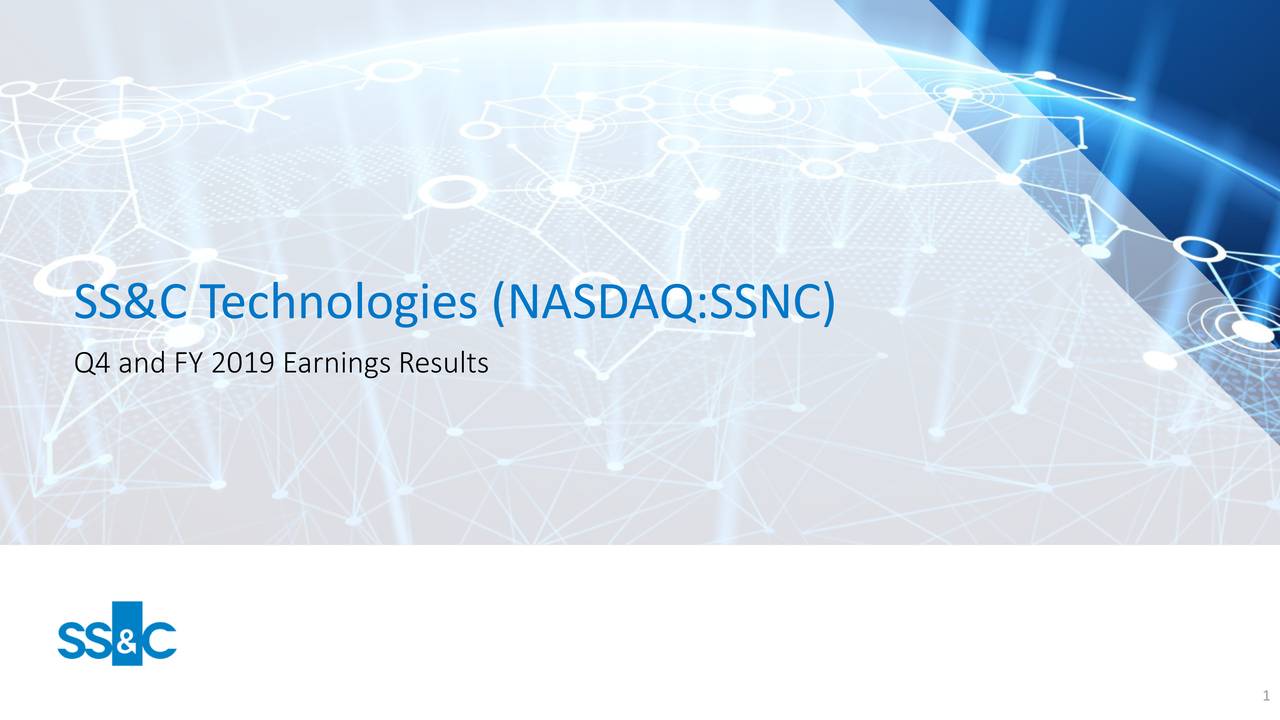 SS&C Technologies (NASDAQ:SSNC)

Q4 and FY 2019 Earnings Results

SS&C

1